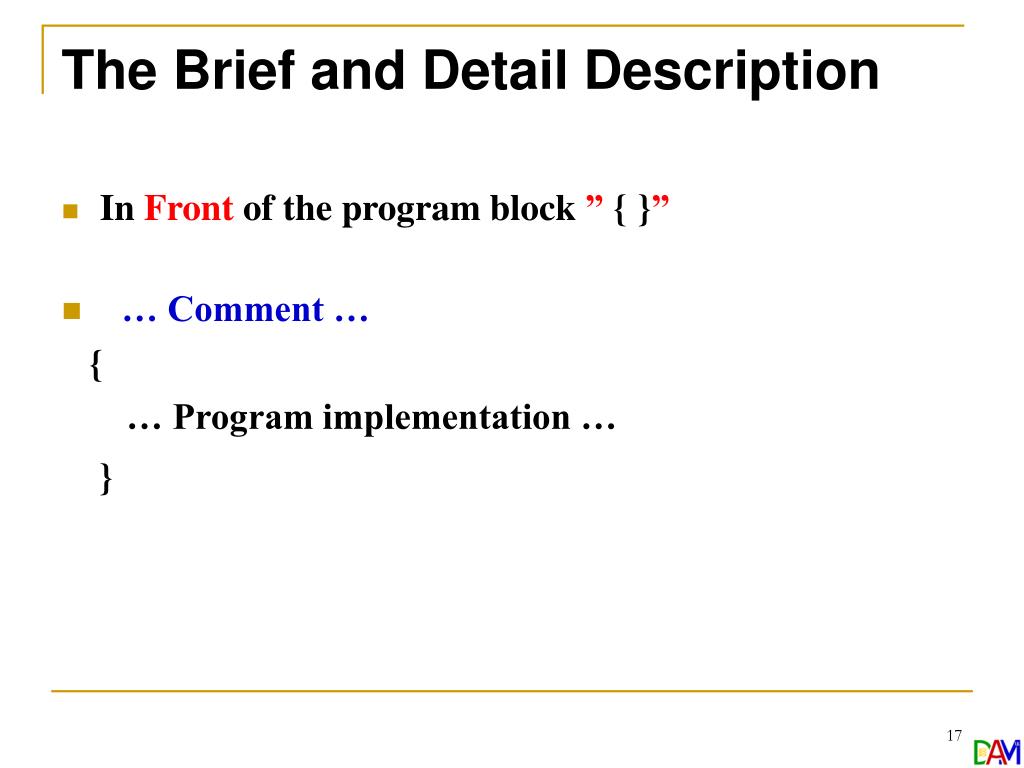 The Brief and Detail Description

In Front of the program block ” { }”

… Comment …
{
… Program implementation …
}

17

DAM